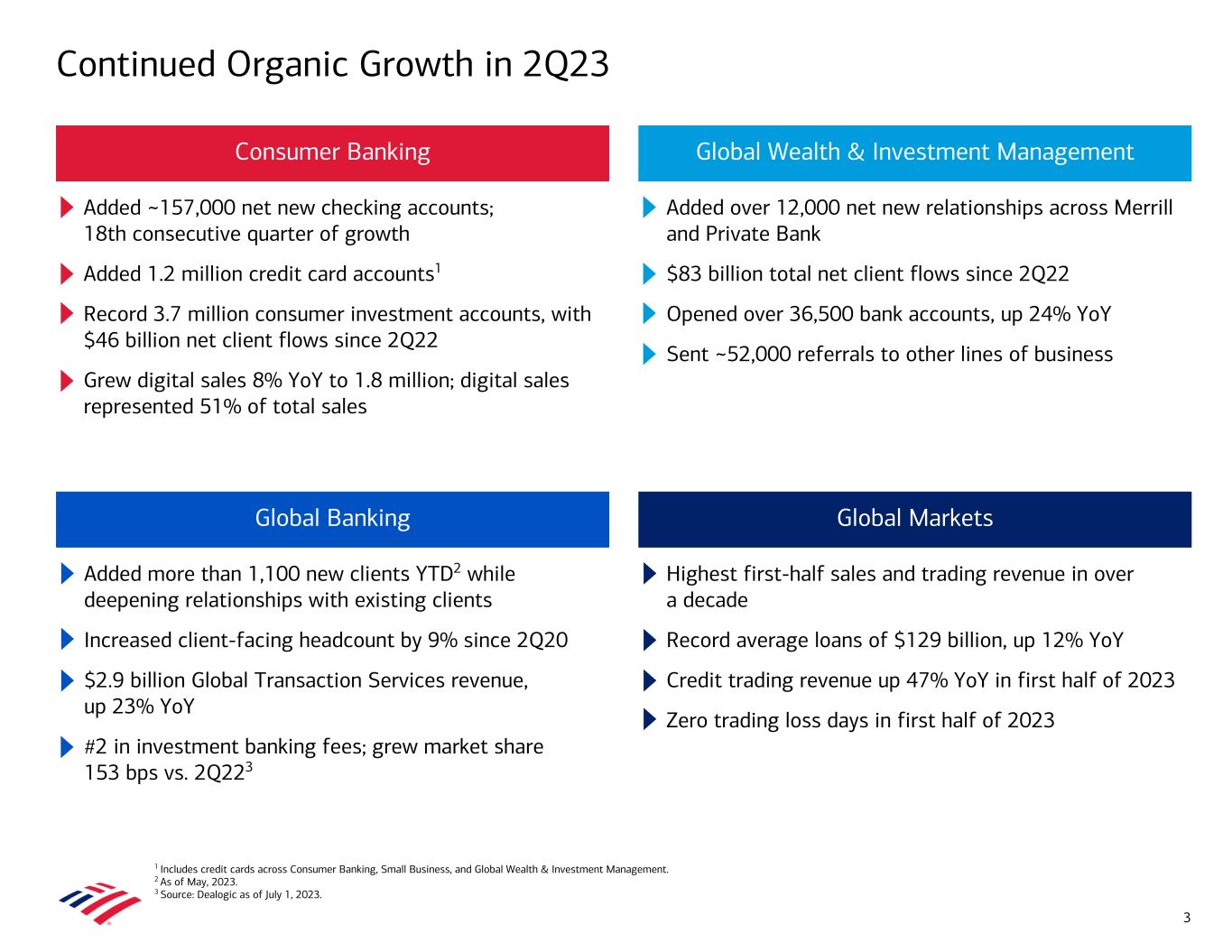 Continued Organic Growth in 2Q23

Consumer Banking

Added ~157,000 net new checking accounts; 18th consecutive quarter of growth

Added 1.2 million credit card accounts$^1$

Record 3.7 million consumer investment accounts, with $46 billion net client flows since 2Q22

Grew digital sales 8% YoY to 1.8 million; digital sales represented 51% of total sales

Global Wealth & Investment Management

Added over 12,000 net new relationships across Merrill and Private Bank

$83 billion total net client flows since 2Q22

Opened over 36,500 bank accounts, up 24% YoY

Sent ~52,000 referrals to other lines of business

Global Banking

Added more than 1,100 new clients YTD$^2$ while deepening relationships with existing clients

Increased client-facing headcount by 9% since 2Q20

$2.9 billion Global Transaction Services revenue, up 23% YoY

#2 in investment banking fees; grew market share 153 bps vs. 2Q22$^3$

Global Markets

Highest first-half sales and trading revenue in over a decade

Record average loans of $129 billion, up 12% YoY

Credit trading revenue up 47% YoY in first half of 2023

Zero trading loss days in first half of 2023

$^1$ Includes credit cards across Consumer Banking, Small Business, and Global Wealth & Investment Management.
$^2$ As of May, 2023.
$^3$ Source: Dealogic as of July 1, 2023.

3